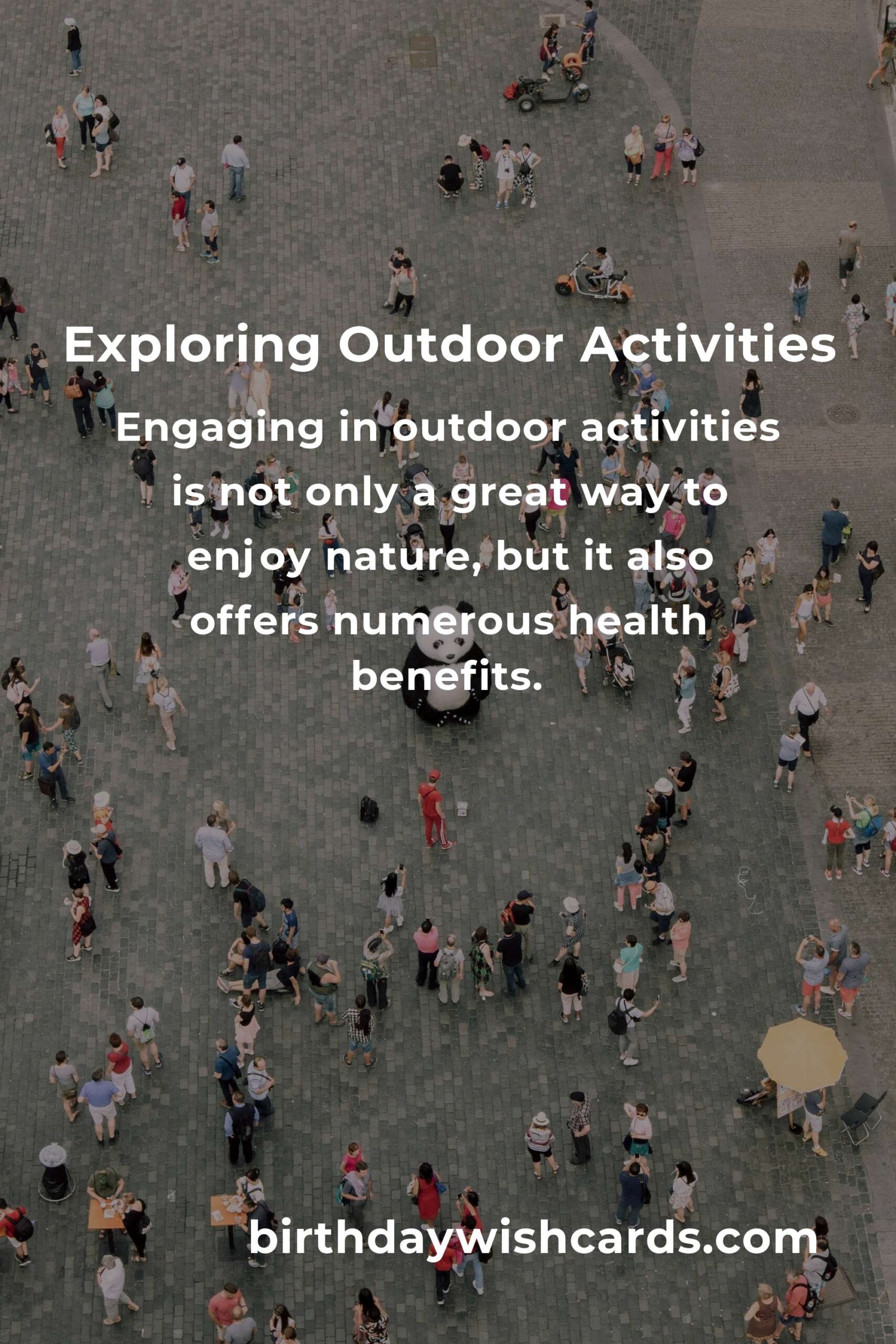 Exploring Outdoor Activities

Engaging in outdoor activities is not only a great way to enjoy nature, but it also offers numerous health benefits.

birthdaywishcards.com